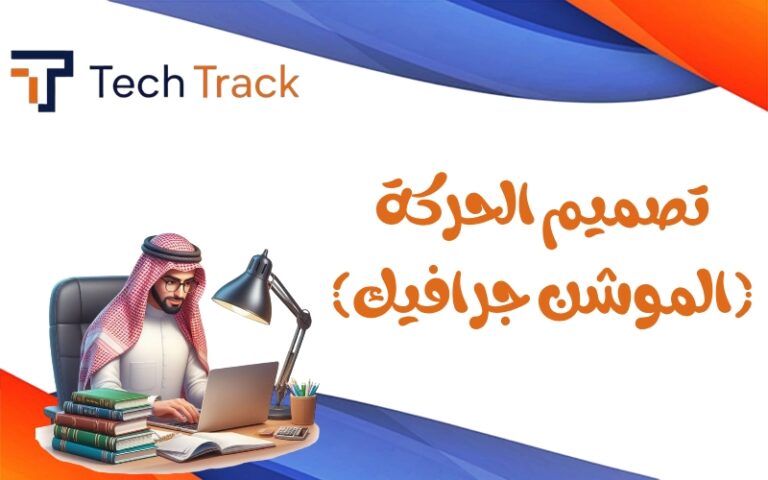 Tech Track

تصميم الحركة
(الموشن جرافيك)